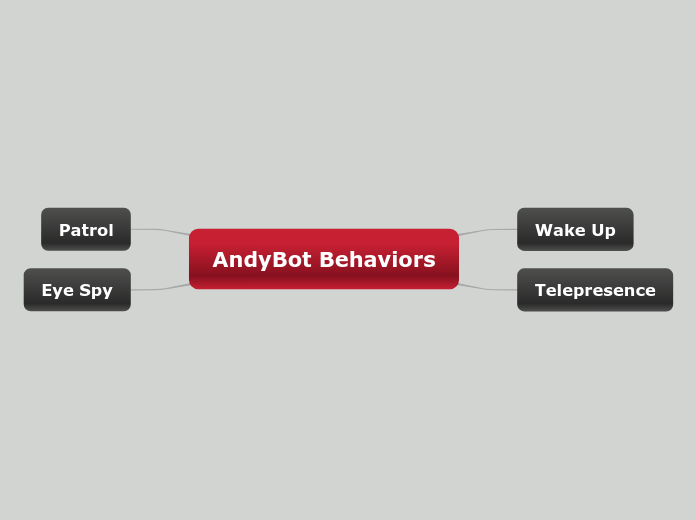 AndyBot Behaviors

Patrol

Eye Spy

Wake Up

Telepresence